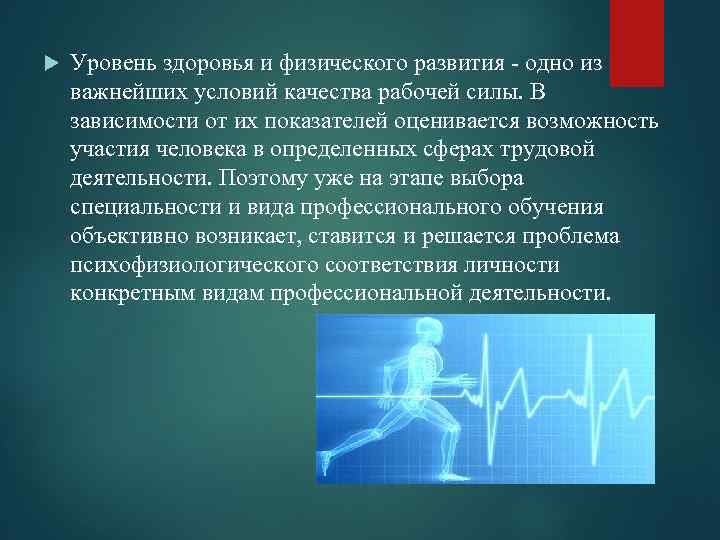 Уровень здоровья и физического развития - одно из важнейших условий качества рабочей силы. В зависимости от их показателей оценивается возможность участия человека в определенных сферах трудовой деятельности. Поэтому уже на этапе выбора специальности и вида профессионального обучения объективно возникает, ставится и решается проблема психофизиологического соответствия личности конкретным видам профессиональной деятельности.